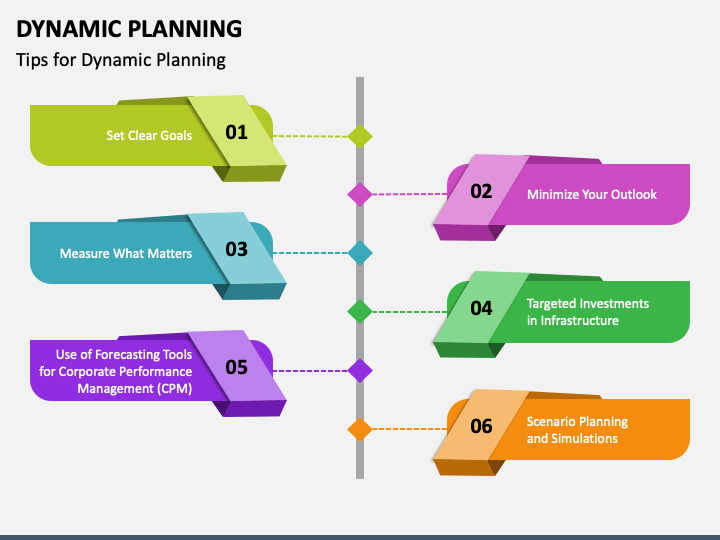 DYNAMIC PLANNING

Tips for Dynamic Planning

Set Clear Goals 01

02 Minimize Your Outlook

Measure What Matters 03

04 Targeted Investments in Infrastructure

Use of Forecasting Tools for Corporate Performance Management (CPM) 05

06 Scenario Planning and Simulations